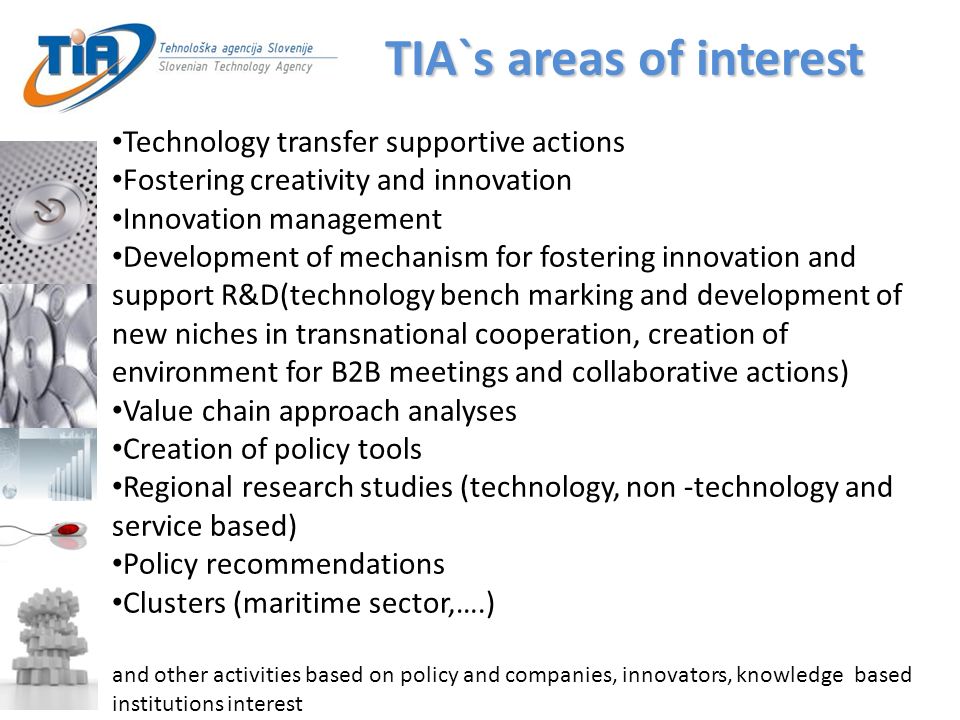 TIA
Tehnološka agencija Slovenije
Slovenian Technology Agency

TIA`s areas of interest

•Technology transfer supportive actions
•Fostering creativity and innovation
•Innovation management
•Development of mechanism for fostering innovation and support R&D(technology bench marking and development of new niches in transnational cooperation, creation of environment for B2B meetings and collaborative actions)
•Value chain approach analyses
•Creation of policy tools
•Regional research studies (technology, non -technology and service based)
•Policy recommendations
•Clusters (maritime sector,….)

and other activities based on policy and companies, innovators, knowledge based institutions interest